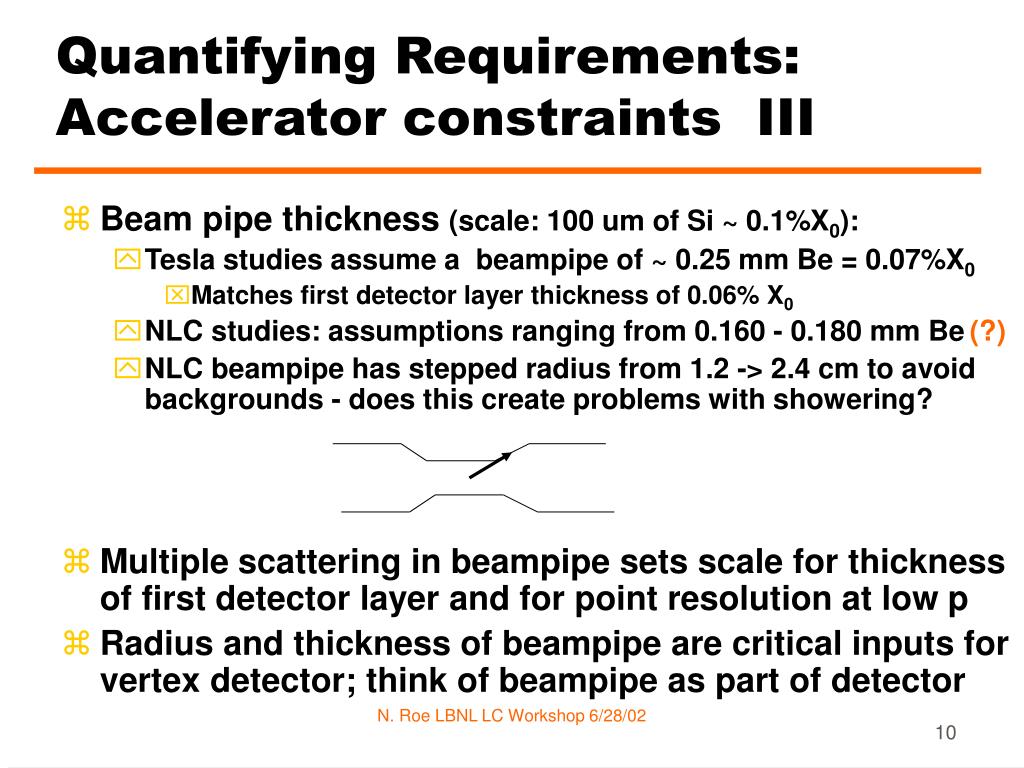 Quantifying Requirements: Accelerator constraints III

Beam pipe thickness (scale: 100 um of Si ~ 0.1%$X_0$):

Tesla studies assume a beampipe of ~ 0.25 mm Be = 0.07%$X_0$

Matches first detector layer thickness of 0.06% $X_0$

NLC studies: assumptions ranging from 0.160 - 0.180 mm Be (?)

NLC beampipe has stepped radius from 1.2 -> 2.4 cm to avoid backgrounds - does this create problems with showering?

Multiple scattering in beampipe sets scale for thickness of first detector layer and for point resolution at low p

Radius and thickness of beampipe are critical inputs for vertex detector; think of beampipe as part of detector

N. Roe LBNL LC Workshop 6/28/02

10